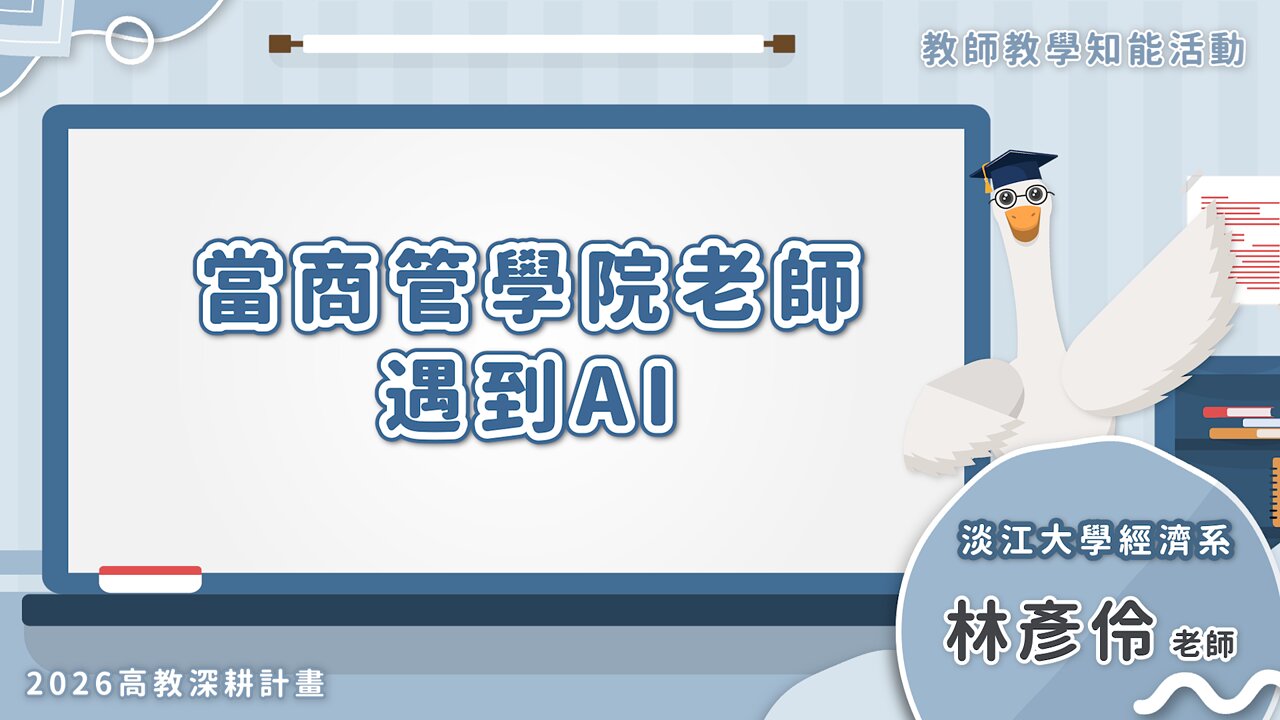 教師教學知能活動

當商管學院老師
遇到AI

淡江大學經濟系

林彥伶 老師

2026高教深耕計畫